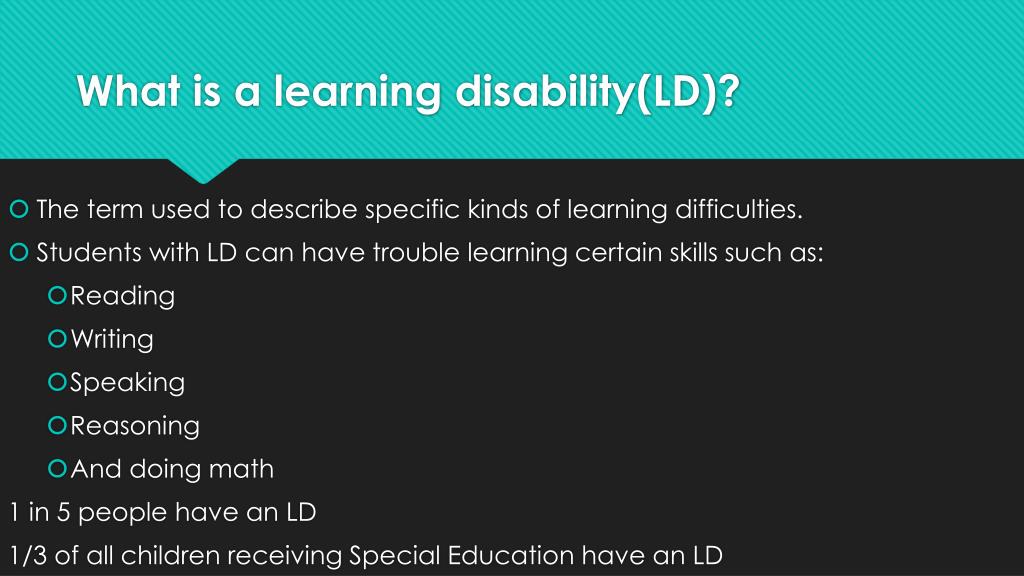 What is a learning disability(LD)?

The term used to describe specific kinds of learning difficulties.

Students with LD can have trouble learning certain skills such as:

Reading

Writing

Speaking

Reasoning

And doing math

1 in 5 people have an LD

1/3 of all children receiving Special Education have an LD